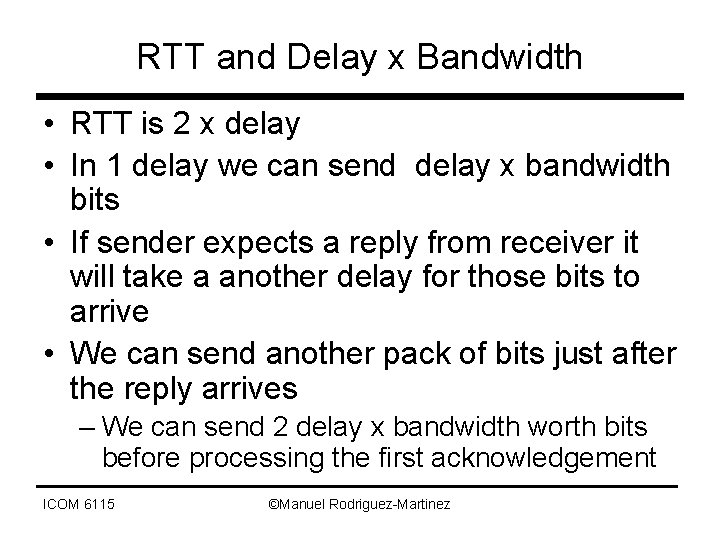 RTT and Delay x Bandwidth

• RTT is 2 x delay
• In 1 delay we can send delay x bandwidth bits
• If sender expects a reply from receiver it will take a another delay for those bits to arrive
• We can send another pack of bits just after the reply arrives
– We can send 2 delay x bandwidth worth bits before processing the first acknowledgement

ICOM 6115

©Manuel Rodriguez-Martinez